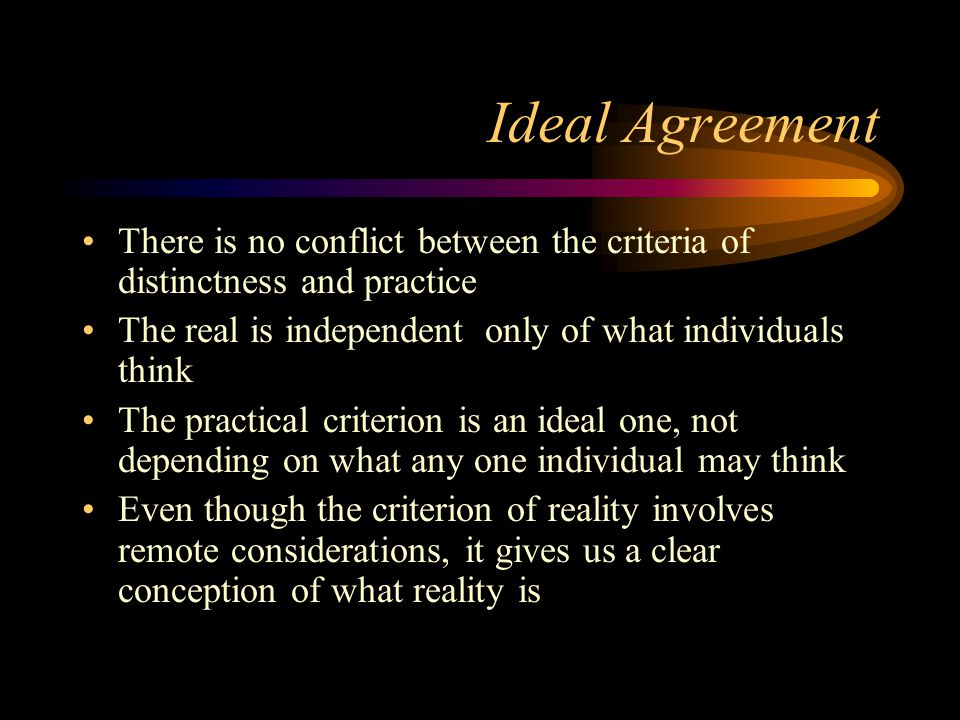 Ideal Agreement

• There is no conflict between the criteria of distinctness and practice
• The real is independent only of what individuals think
• The practical criterion is an ideal one, not depending on what any one individual may think
• Even though the criterion of reality involves remote considerations, it gives us a clear conception of what reality is